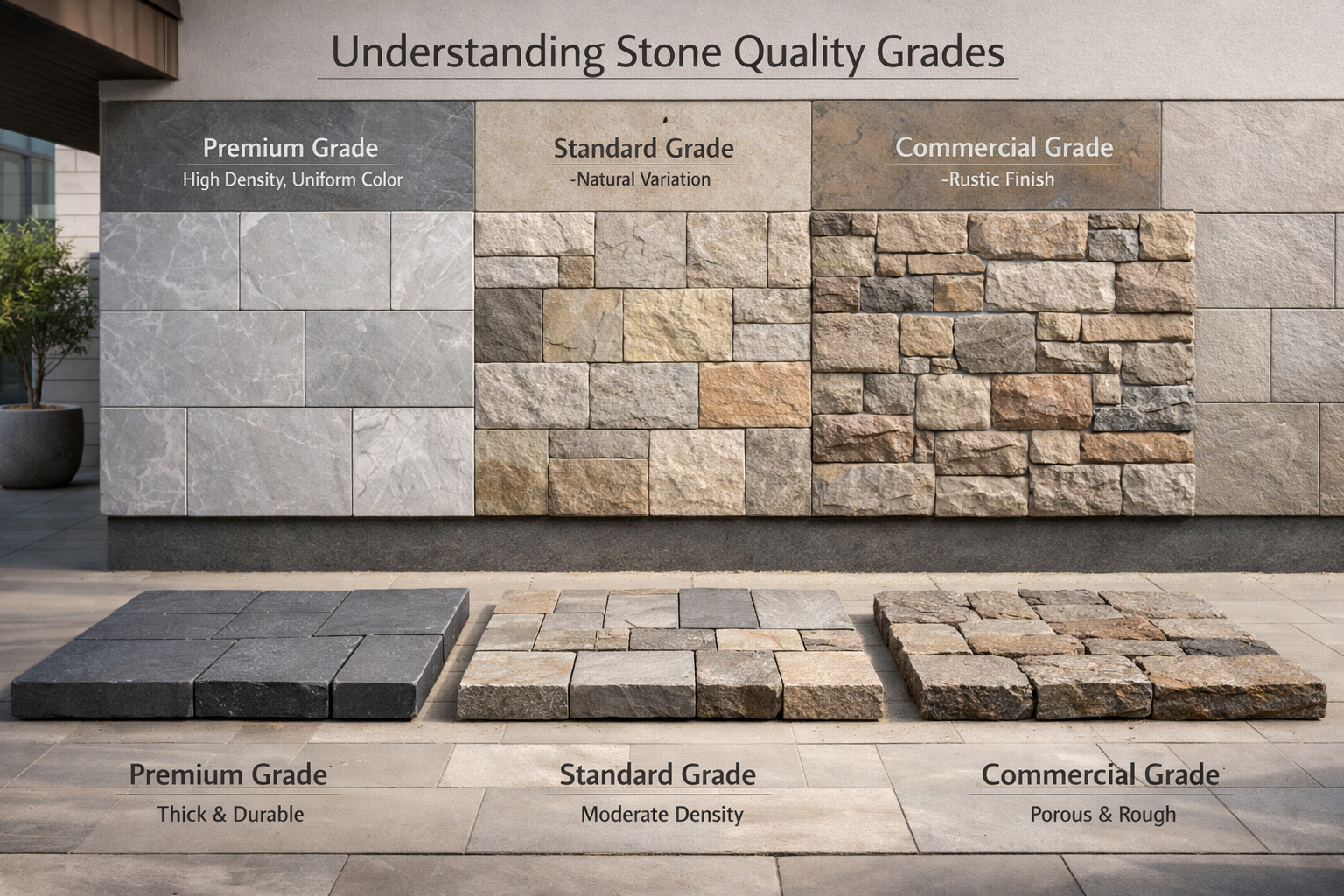 Understanding Stone Quality Grades

Premium Grade
High Density, Uniform Color

Standard Grade
-Natural Variation

Commercial Grade
-Rustic Finish

Premium Grade
Thick & Durable

Standard Grade
Moderate Density

Commercial Grade
Porous & Rough